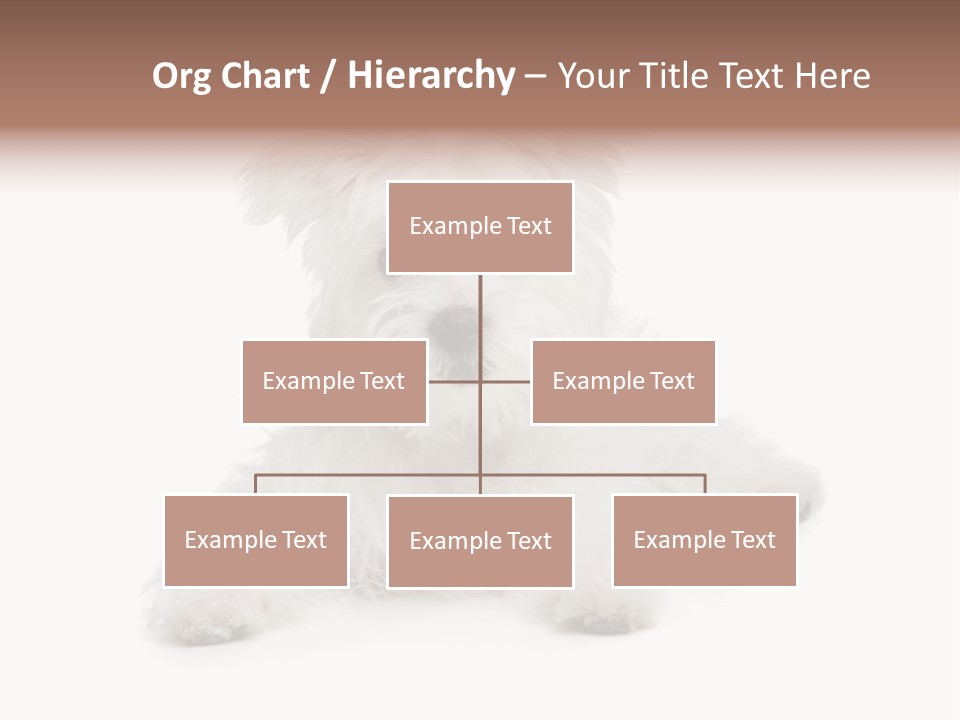 Org Chart / Hierarchy – Your Title Text Here

Example Text

Example Text

Example Text

Example Text

Example Text

Example Text